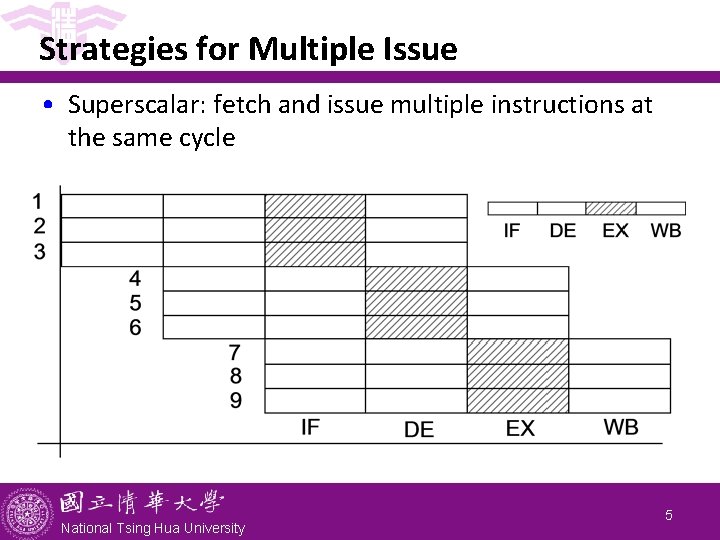 Strategies for Multiple Issue

• Superscalar: fetch and issue multiple instructions at the same cycle

1
2
3

IF DE EX WB

4
5
6

7
8
9

IF DE EX WB

國立清華大學
National Tsing Hua University

5